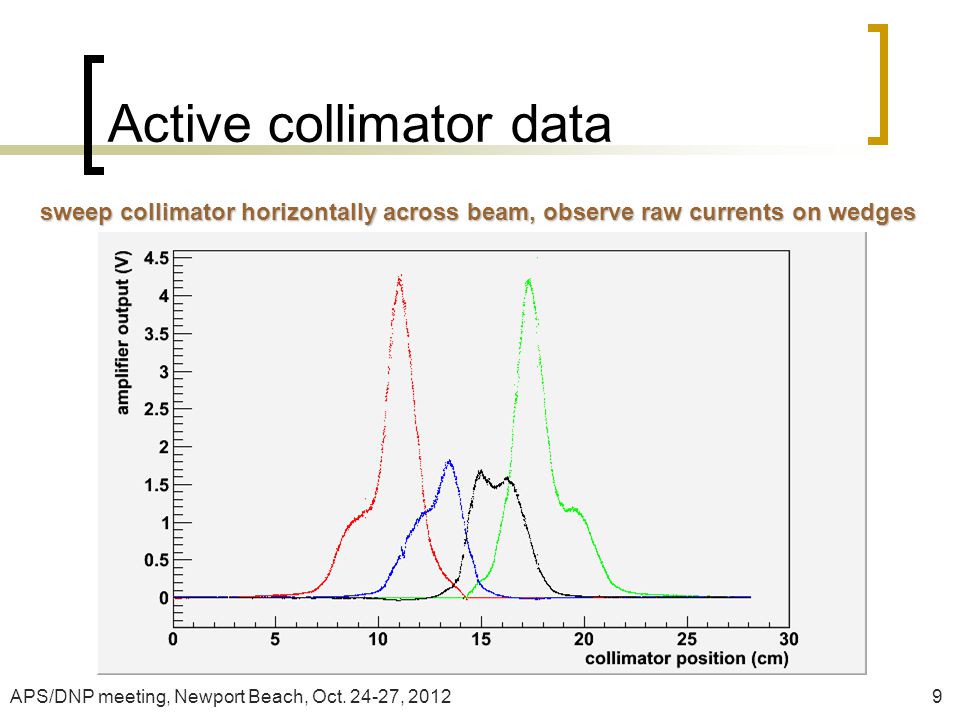 Active collimator data

sweep collimator horizontally across beam, observe raw currents on wedges

amplifier output (V)

4.5
4
3.5
3
2.5
2
1.5
1
0.5
0

0 5 10 15 20 25 30

collimator position (cm)

APS/DNP meeting, Newport Beach, Oct. 24-27, 2012

9